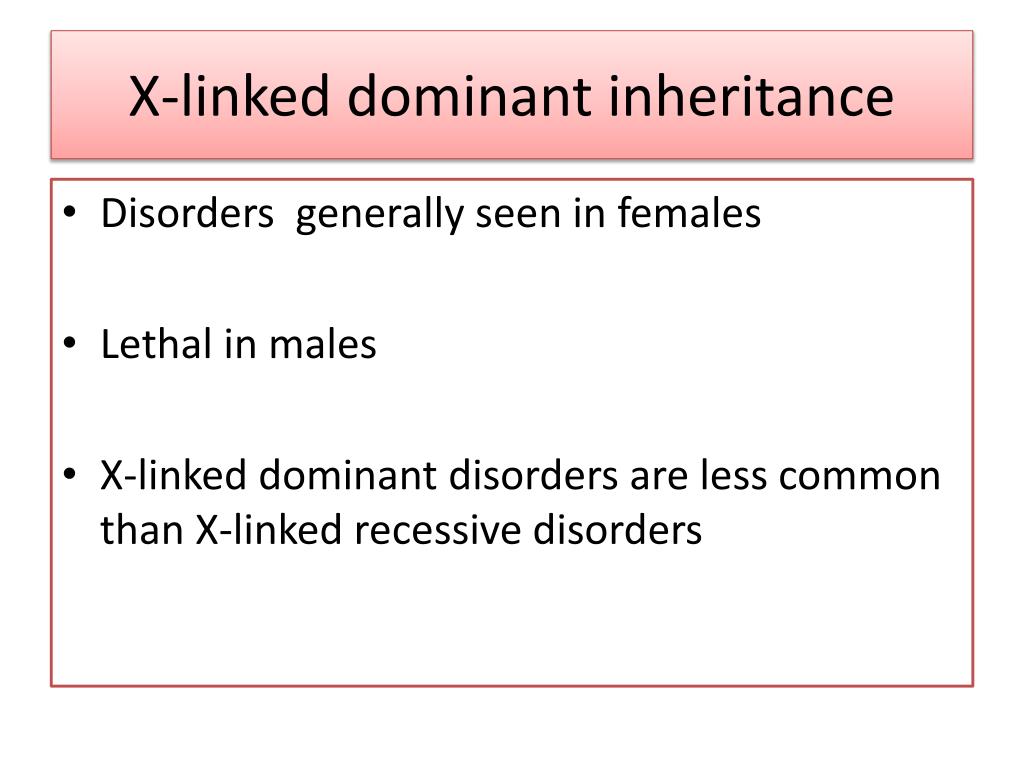 X-linked dominant inheritance

• Disorders  generally seen in females

• Lethal in males

• X-linked dominant disorders are less common than X-linked recessive disorders